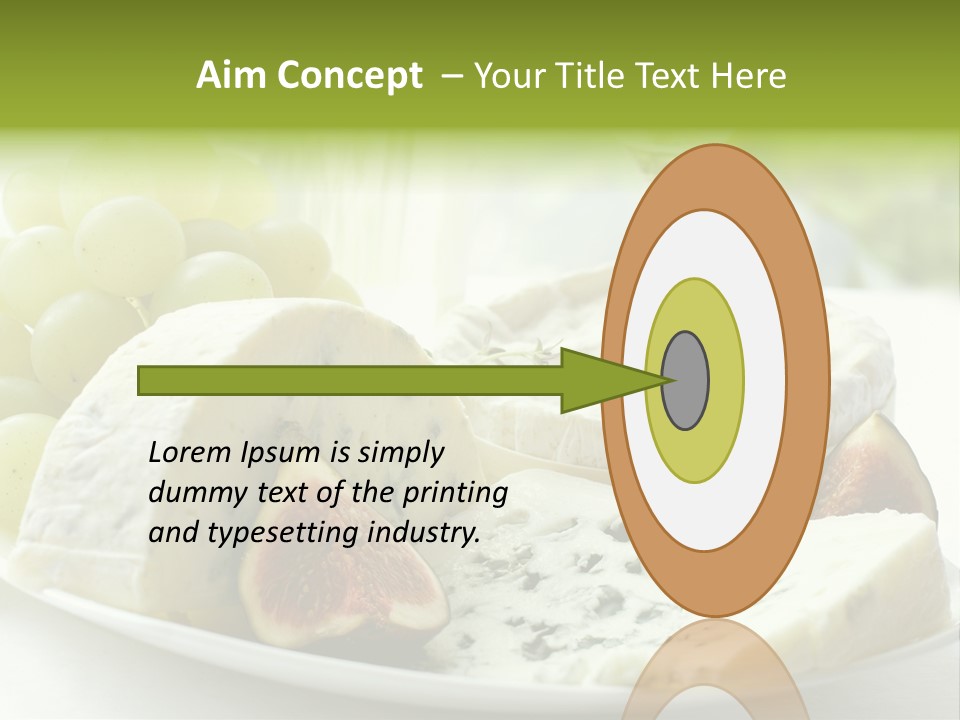 Aim Concept – Your Title Text Here

Lorem Ipsum is simply dummy text of the printing and typesetting industry.